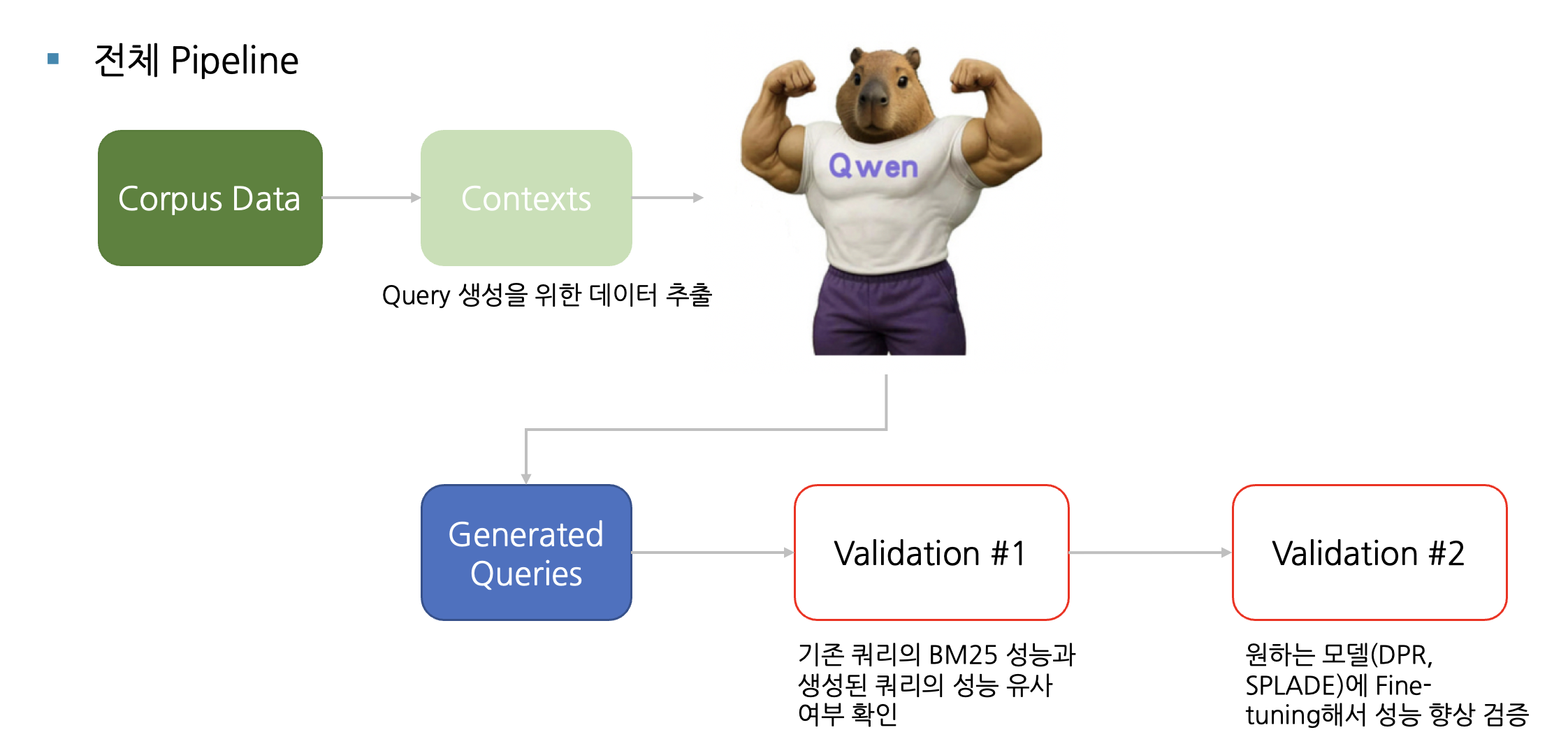 ▪ 전체 Pipeline

Corpus Data

Contexts

Query 생성을 위한 데이터 추출

Qwen

Generated Queries

Validation #1

기존 쿼리의 BM25 성능과 생성된 쿼리의 성능 유사 여부 확인

Validation #2

원하는 모델(DPR, SPLADE)에 Fine-tuning해서 성능 향상 검증